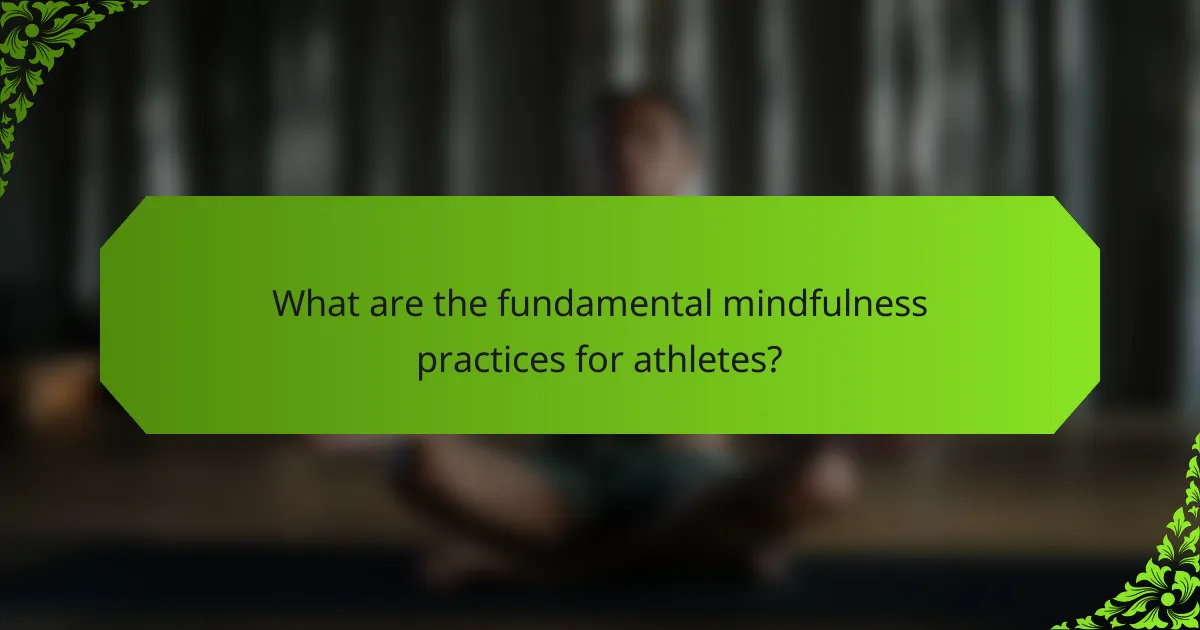 What are the fundamental mindfulness practices for athletes?